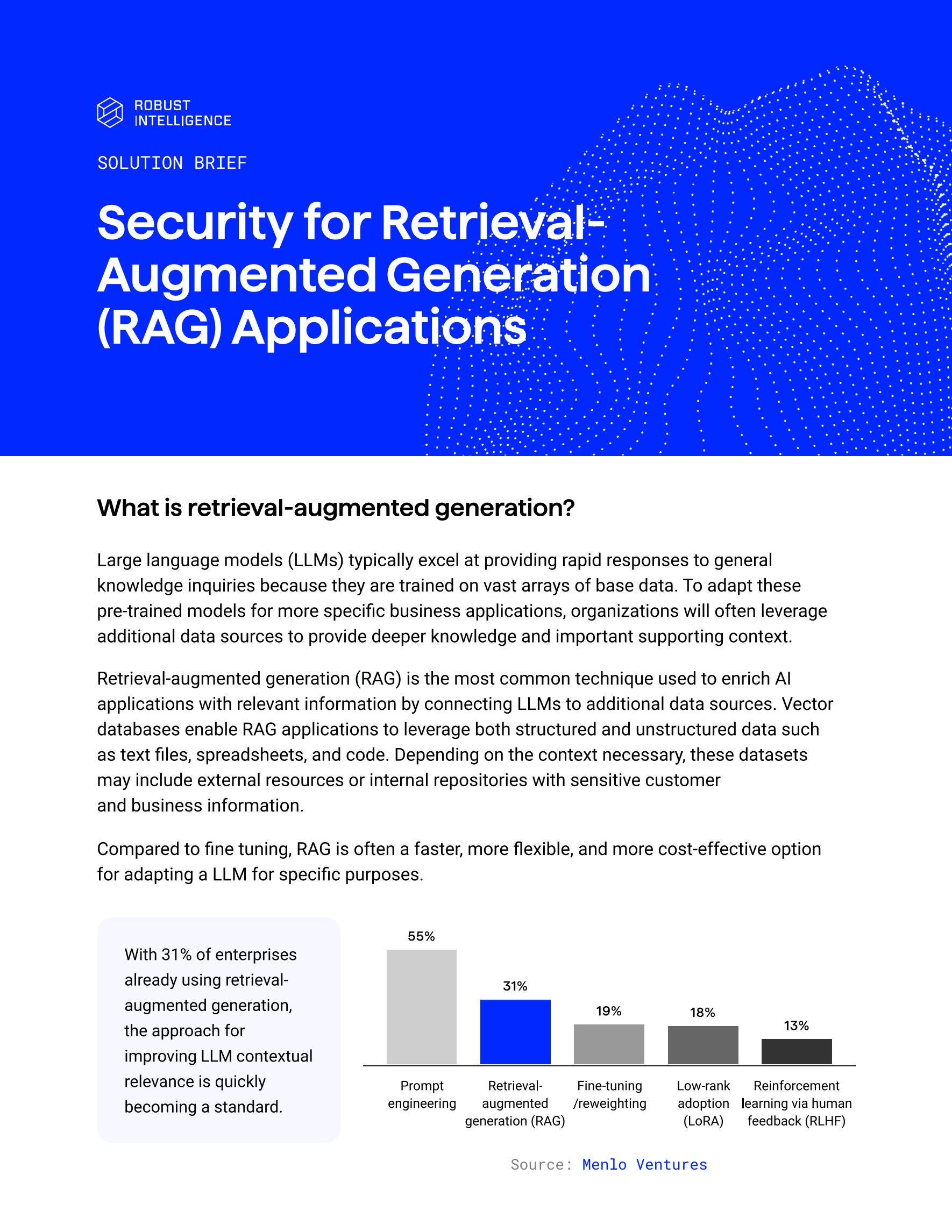 ROBUST INTELLIGENCE

SOLUTION BRIEF

Security for Retrieval-Augmented Generation (RAG) Applications

What is retrieval-augmented generation?

Large language models (LLMs) typically excel at providing rapid responses to general knowledge inquiries because they are trained on vast arrays of base data. To adapt these pre-trained models for more specific business applications, organizations will often leverage additional data sources to provide deeper knowledge and important supporting context.

Retrieval-augmented generation (RAG) is the most common technique used to enrich AI applications with relevant information by connecting LLMs to additional data sources. Vector databases enable RAG applications to leverage both structured and unstructured data such as text files, spreadsheets, and code. Depending on the context necessary, these datasets may include external resources or internal repositories with sensitive customer and business information.

Compared to fine tuning, RAG is often a faster, more flexible, and more cost-effective option for adapting a LLM for specific purposes.

With 31% of enterprises already using retrieval-augmented generation, the approach for improving LLM contextual relevance is quickly becoming a standard.

55%
31%
19%
18%
13%

Prompt engineering
Retrieval-augmented generation (RAG)
Fine-tuning /reweighting
Low-rank adoption (LoRA)
Reinforcement learning via human feedback (RLHF)

Source: Menlo Ventures